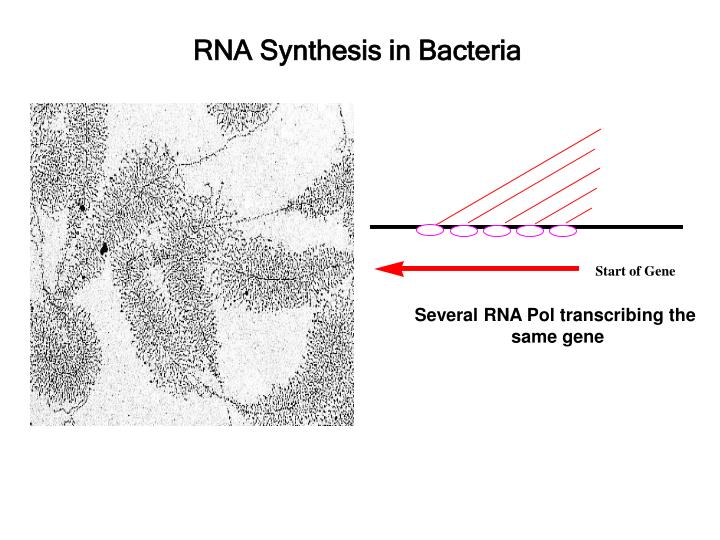 RNA Synthesis in Bacteria

Start of Gene

Several RNA Pol transcribing the same gene